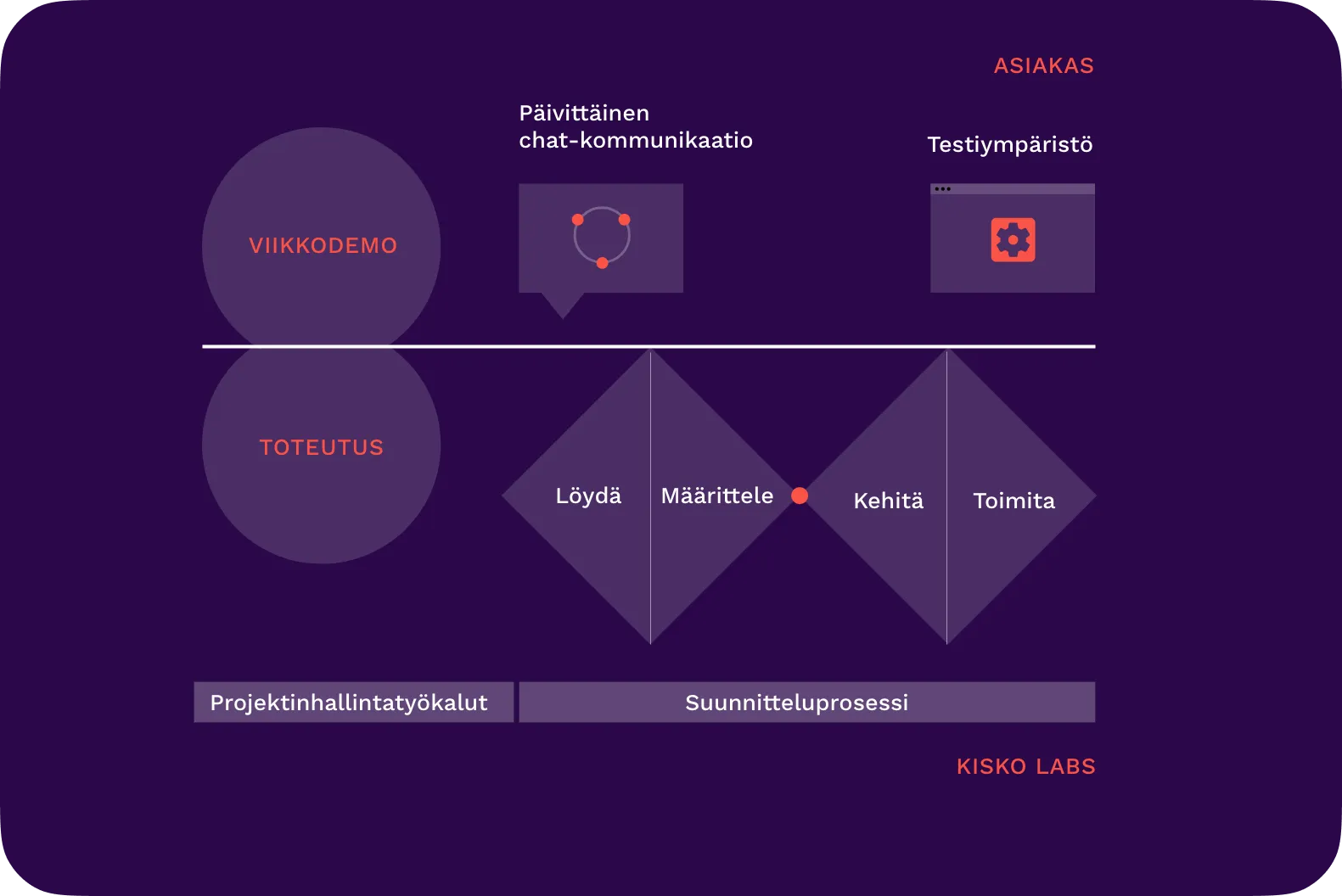 ASIAKAS

Päivittäinen chat-kommunikaatio

Testiympäristö

VIIKKODEMO

TOTEUTUS

Löydä

Määrittele

Kehitä

Toimita

Projektinhallintatyökalut

Suunnitteluprosessi

KISKO LABS